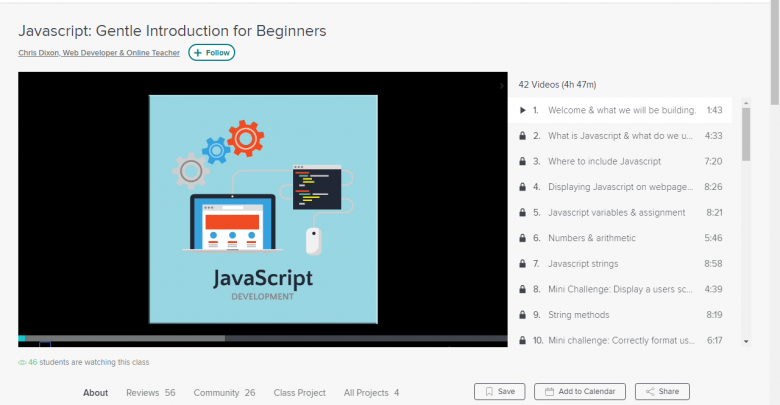 Javascript: Gentle Introduction for Beginners

Chris Dixon, Web Developer & Online Teacher

+ Follow

JavaScript
DEVELOPMENT

42 Videos (4h 47m)

1. Welcome & what we will be building. 1:43
2. What is Javascript & what do we u... 4:33
3. Where to include Javascript 7:20
4. Displaying Javascript on webpage... 8:26
5. Javascript variables & assignment 8:21
6. Numbers & arithmetic 5:46
7. Javascript strings 8:58
8. Mini Challenge: Display a users sc... 4:39
9. String methods 8:19
10. Mini challenge: Correctly format us... 6:17

46 students are watching this class

About Reviews 56 Community 26 Class Project All Projects 4

Save Add to Calendar Share